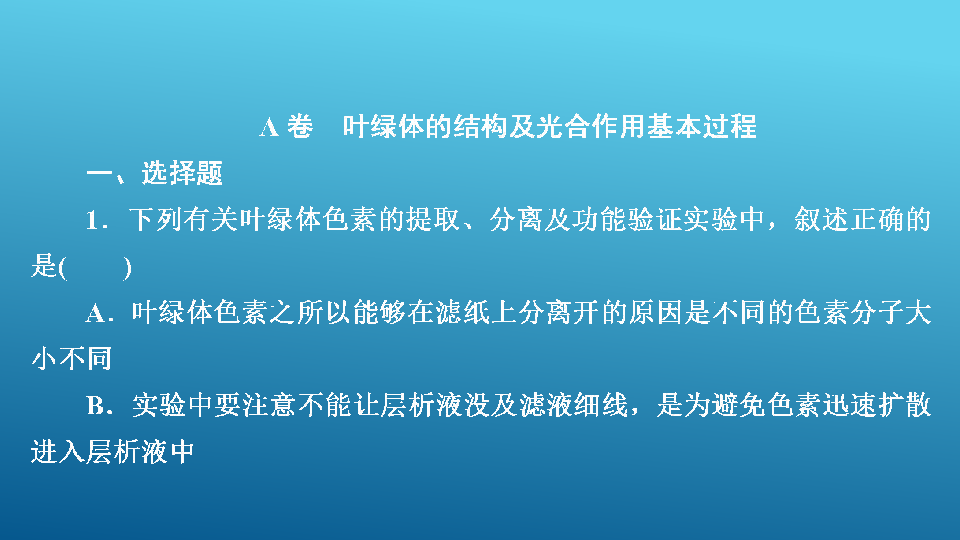 A 卷　叶绿体的结构及光合作用基本过程

一、选择题

1．下列有关叶绿体色素的提取、分离及功能验证实验中，叙述正确的是(　　)

A．叶绿体色素之所以能够在滤纸上分离开的原因是不同的色素分子大小不同

B．实验中要注意不能让层析液没及滤液细线，是为避免色素迅速扩散进入层析液中